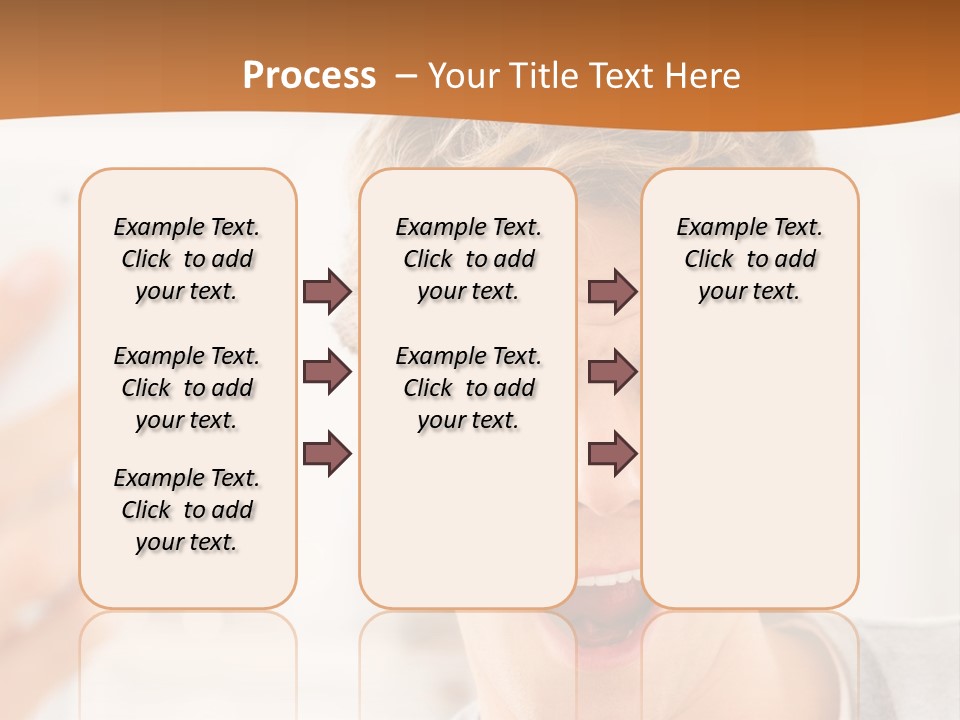 Process – Your Title Text Here

Example Text. Click to add your text.

Example Text. Click to add your text.

Example Text. Click to add your text.

Example Text. Click to add your text.

Example Text. Click to add your text.

Example Text. Click to add your text.